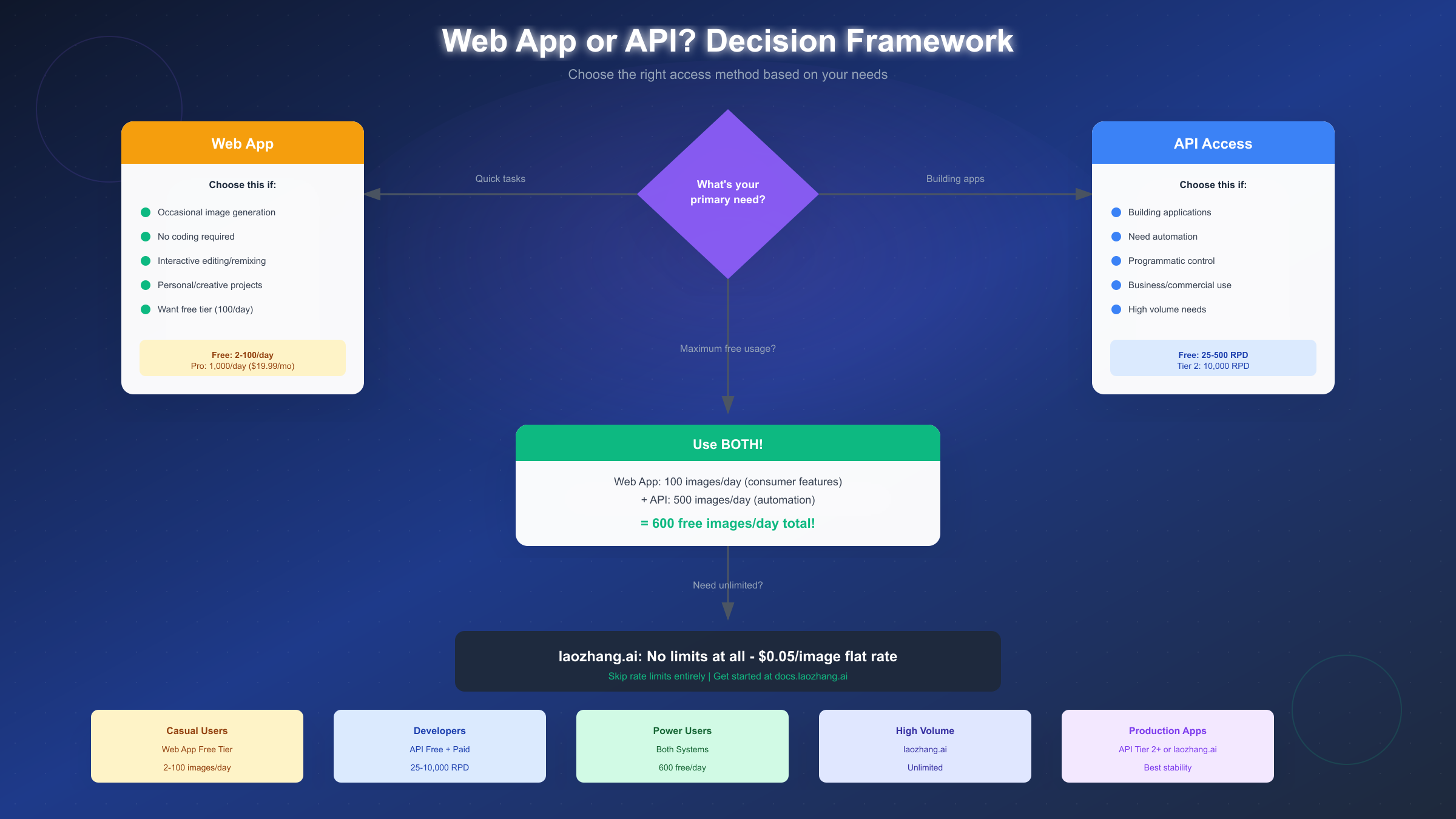 Web App or API? Decision Framework

Choose the right access method based on your needs

Web App

Choose this if:

Occasional image generation

No coding required

Interactive editing/remixing

Personal/creative projects

Want free tier (100/day)

Free: 2-100/day
Pro: 1,000/day ($19.99/mo)

Quick tasks

What's your primary need?

Building apps

API Access

Choose this if:

Building applications

Need automation

Programmatic control

Business/commercial use

High volume needs

Free: 25-500 RPD
Tier 2: 10,000 RPD

Maximum free usage?

Use BOTH!

Web App: 100 images/day (consumer features)
+ API: 500 images/day (automation)

= 600 free images/day total!

Need unlimited?

laozhang.ai: No limits at all - $0.05/image flat rate

Skip rate limits entirely | Get started at docs.laozhang.ai

Casual Users
Web App Free Tier
2-100 images/day

Developers
API Free + Paid
25-10,000 RPD

Power Users
Both Systems
600 free/day

High Volume
laozhang.ai
Unlimited

Production Apps
API Tier 2+ or laozhang.ai
Best stability